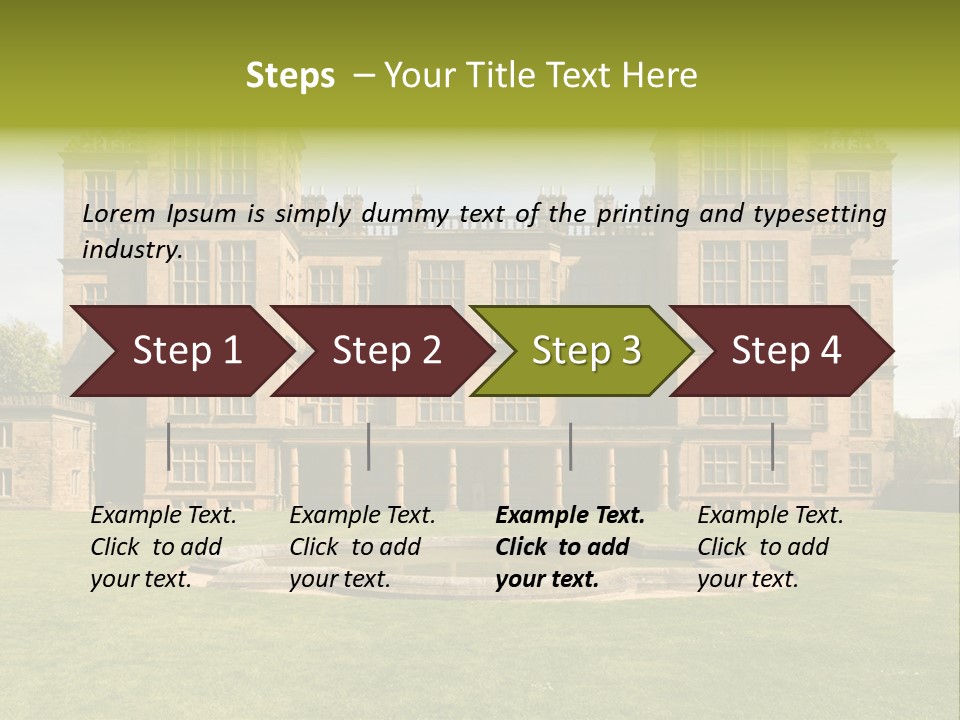 Steps – Your Title Text Here

Lorem Ipsum is simply dummy text of the printing and typesetting industry.

Step 1

Step 2

Step 3

Step 4

Example Text. Click to add your text.

Example Text. Click to add your text.

Example Text. Click to add your text.

Example Text. Click to add your text.